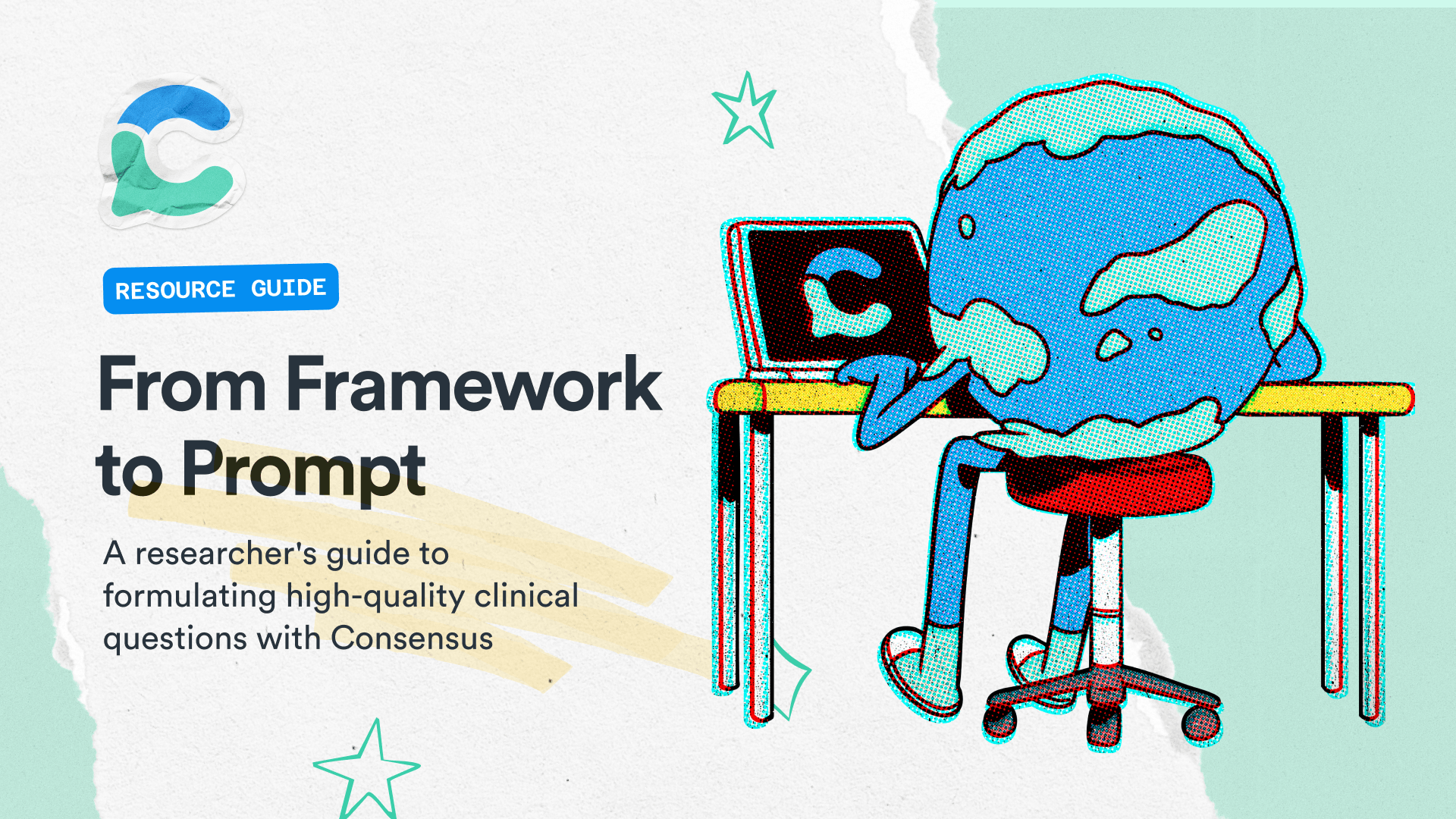 RESOURCE GUIDE

From Framework to Prompt

A researcher's guide to formulating high-quality clinical questions with Consensus